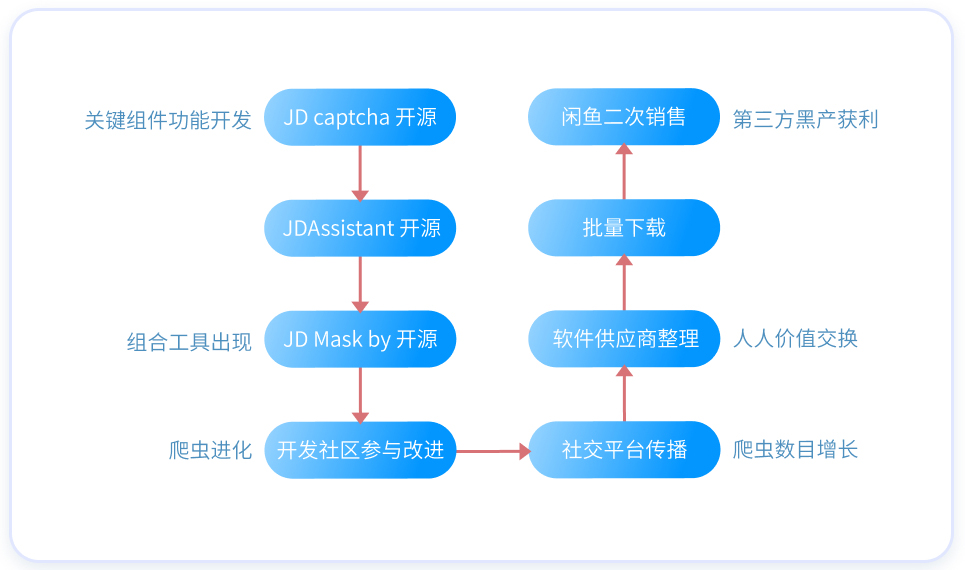 关键组件功能开发 JD captcha 开源

JDAssistant 开源

组合工具出现 JD Mask by 开源

爬虫进化 开发社区参与改进

社交平台传播 爬虫数目增长

软件供应商整理 人人价值交换

批量下载

闲鱼二次销售 第三方黑产获利